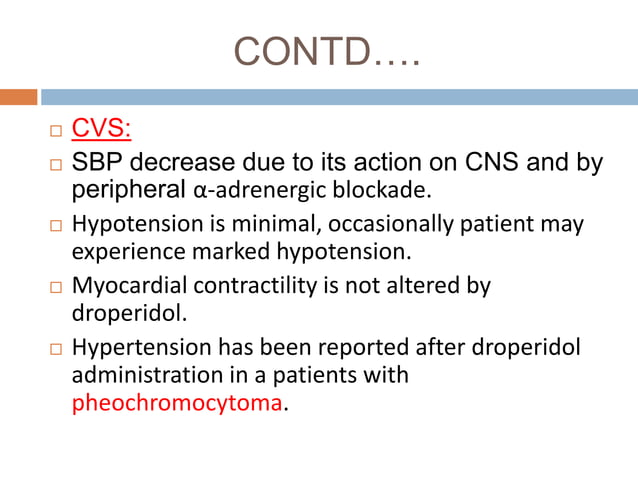 CONTD….

□ CVS:

□ SBP decrease due to its action on CNS and by peripheral α-adrenergic blockade.

□ Hypotension is minimal, occasionally patient may experience marked hypotension.

□ Myocardial contractility is not altered by droperidol.

□ Hypertension has been reported after droperidol administration in a patients with pheochromocytoma.